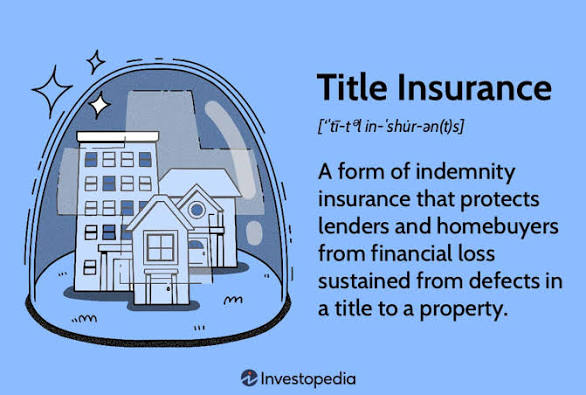 Title Insurance

[ˈtī-tᵊl in-ˈshu̇r-ən(t)s]

A form of indemnity insurance that protects lenders and homebuyers from financial loss sustained from defects in a title to a property.

Investopedia